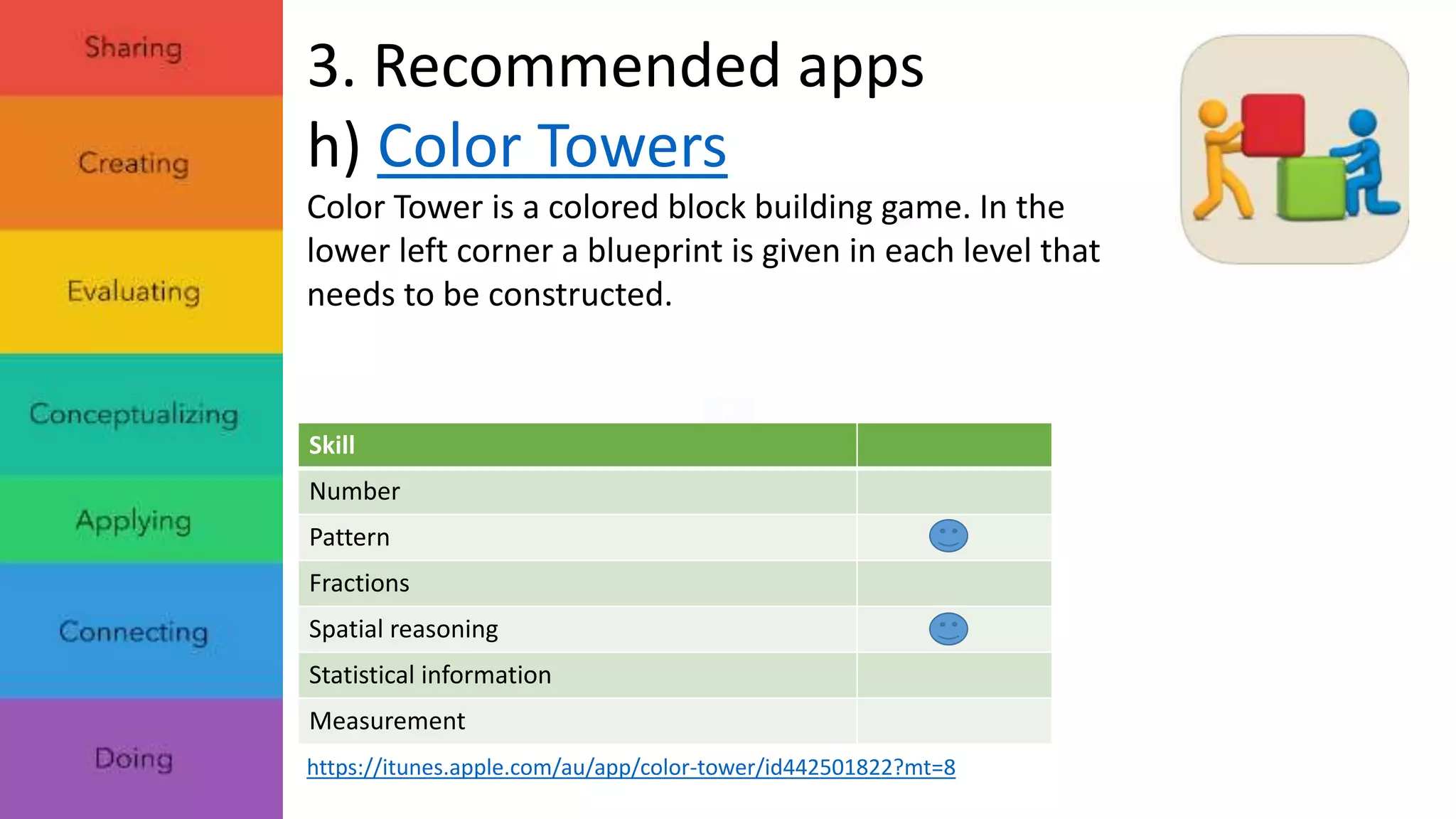 Sharing

Creating

Evaluating

Conceptualizing

Applying

Connecting

Doing

3. Recommended apps

h) Color Towers

Color Tower is a colored block building game. In the lower left corner a blueprint is given in each level that needs to be constructed.

| Skill | |
|---|---|
| Number | |
| Pattern | |
| Fractions | |
| Spatial reasoning | |
| Statistical information | |
| Measurement | |

https://itunes.apple.com/au/app/color-tower/id442501822?mt=8